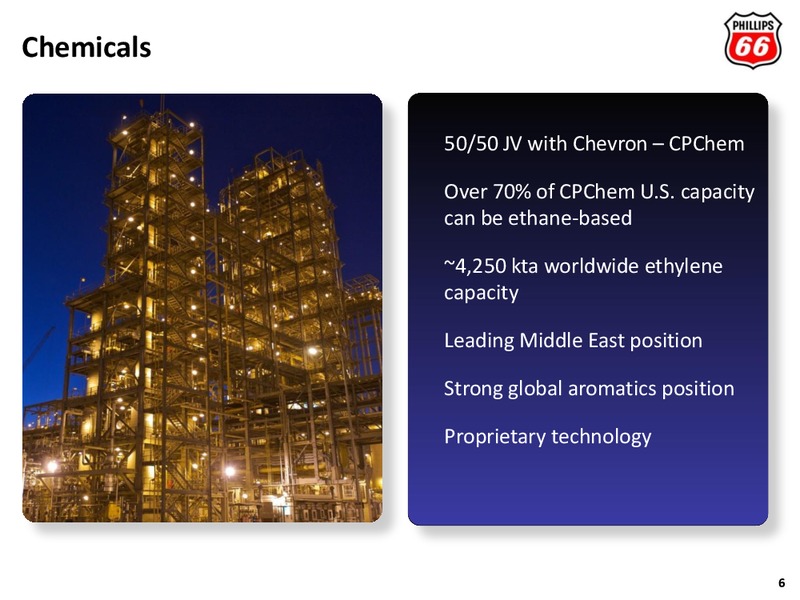 Chemicals

PHILLIPS 66

50/50 JV with Chevron – CPChem

Over 70% of CPChem U.S. capacity can be ethane-based

~4,250 kta worldwide ethylene capacity

Leading Middle East position

Strong global aromatics position

Proprietary technology

6